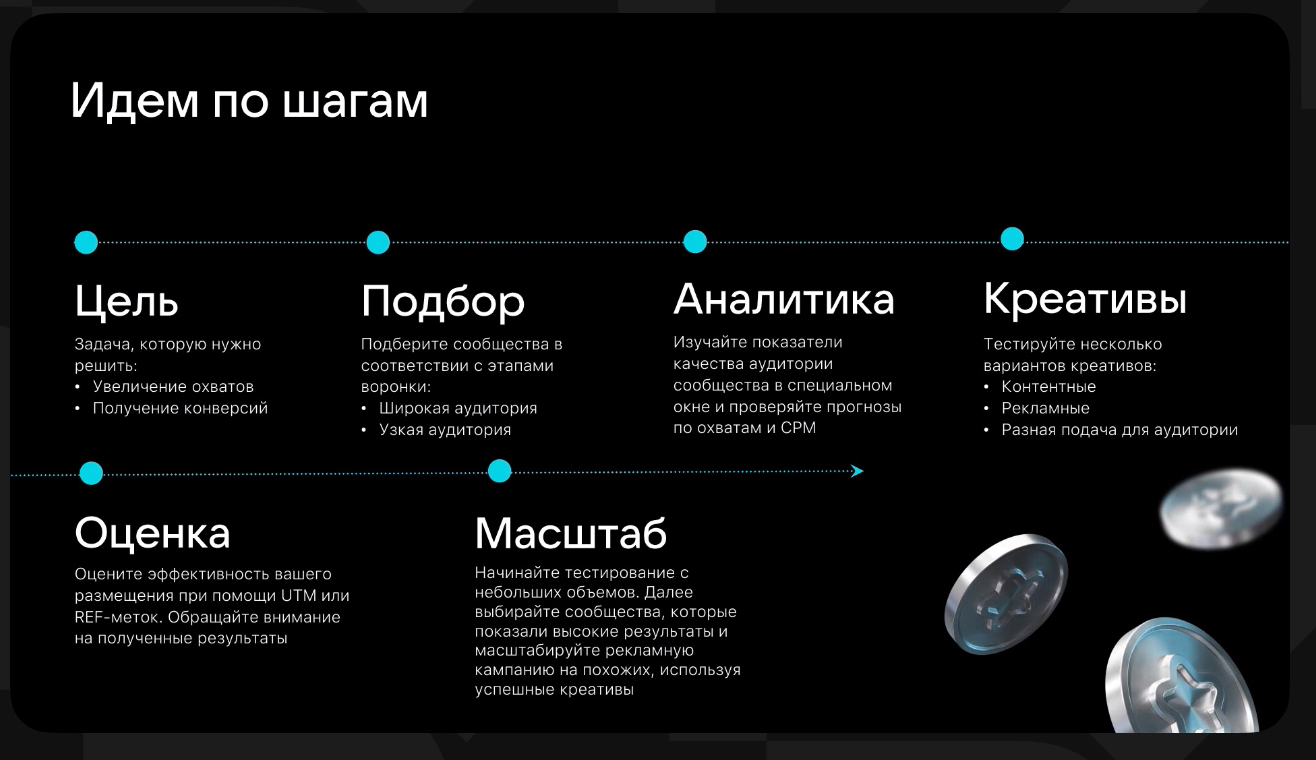 Идем по шагам

Цель
Задача, которую нужно решить:
• Увеличение охватов
• Получение конверсий

Подбор
Подберите сообщества в соответствии с этапами воронки:
• Широкая аудитория
• Узкая аудитория

Аналитика
Изучайте показатели качества аудитории сообщества в специальном окне и проверяйте прогнозы по охватам и CPM

Креативы
Тестируйте несколько вариантов креативов:
• Контентные
• Рекламные
• Разная подача для аудитории

Оценка
Оцените эффективность вашего размещения при помощи UTM или REF-меток. Обращайте внимание на полученные результаты

Масштаб
Начинайте тестирование с небольших объемов. Далее выбирайте сообщества, которые показали высокие результаты и масштабируйте рекламную кампанию на похожих, используя успешные креативы